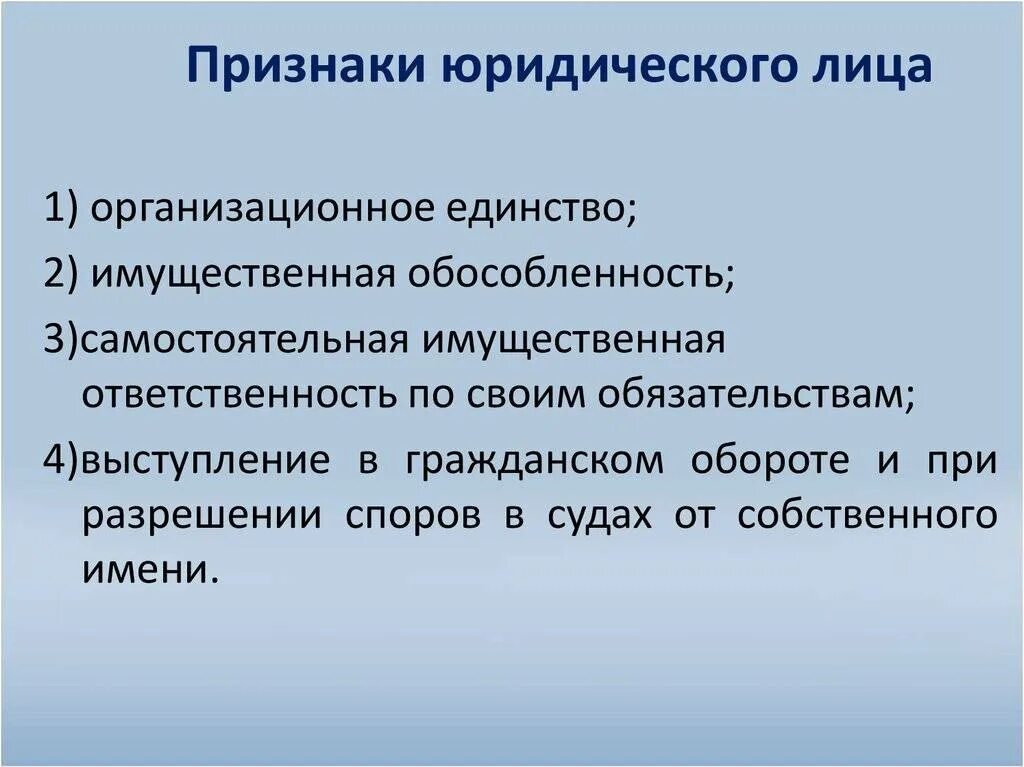 Признаки юридического лица

1) организационное единство;

2) имущественная обособленность;

3)самостоятельная имущественная ответственность по своим обязательствам;

4)выступление в гражданском обороте и при разрешении споров в судах от собственного имени.